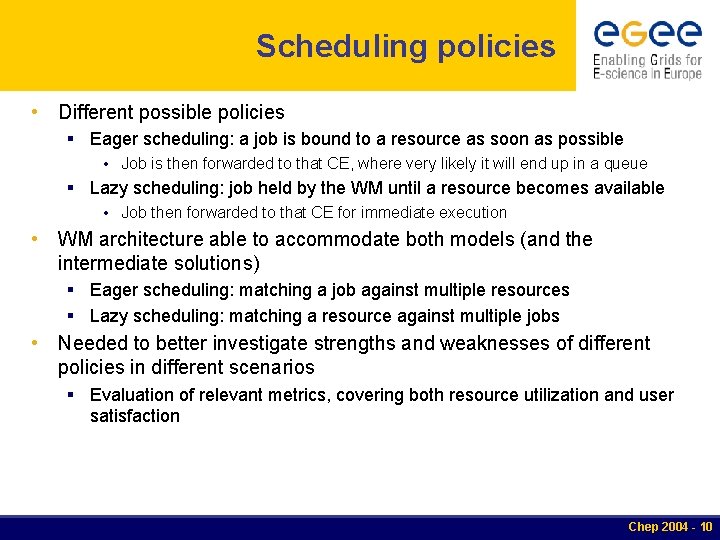 Scheduling policies

egee
Enabling Grids for E-science in Europe

• Different possible policies
  ▪ Eager scheduling: a job is bound to a resource as soon as possible
    • Job is then forwarded to that CE, where very likely it will end up in a queue
  ▪ Lazy scheduling: job held by the WM until a resource becomes available
    • Job then forwarded to that CE for immediate execution
• WM architecture able to accommodate both models (and the intermediate solutions)
  ▪ Eager scheduling: matching a job against multiple resources
  ▪ Lazy scheduling: matching a resource against multiple jobs
• Needed to better investigate strengths and weaknesses of different policies in different scenarios
  ▪ Evaluation of relevant metrics, covering both resource utilization and user satisfaction

Chep 2004 - 10